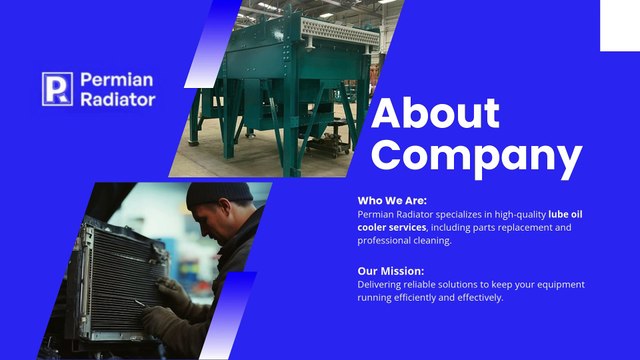 Permian Radiator

About Company

Who We Are:
Permian Radiator specializes in high-quality lube oil cooler services, including parts replacement and professional cleaning.

Our Mission:
Delivering reliable solutions to keep your equipment running efficiently and effectively.